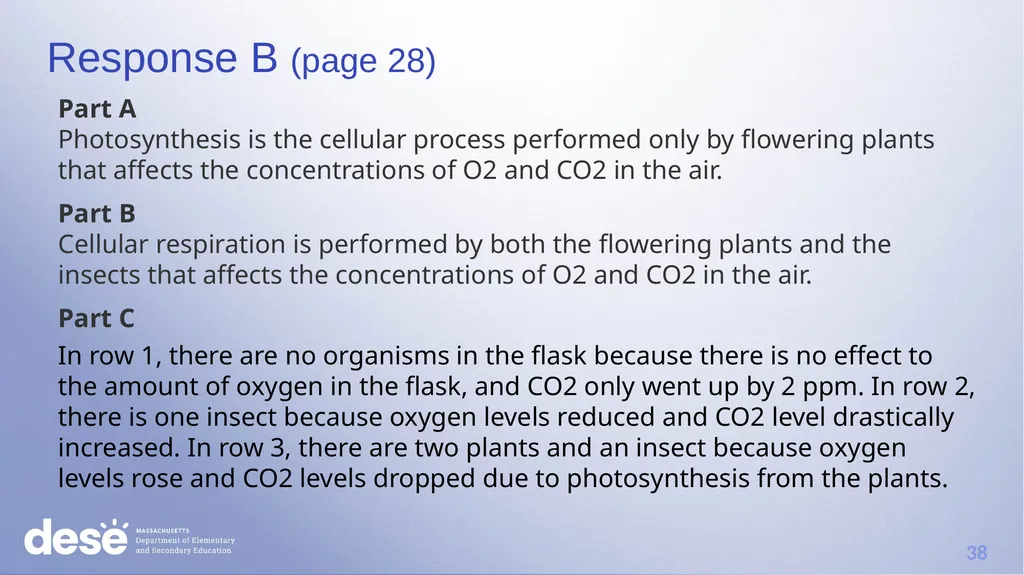 Response B (page 28)

Part A
Photosynthesis is the cellular process performed only by flowering plants that affects the concentrations of O2 and CO2 in the air.

Part B
Cellular respiration is performed by both the flowering plants and the insects that affects the concentrations of O2 and CO2 in the air.

Part C
In row 1, there are no organisms in the flask because there is no effect to the amount of oxygen in the flask, and CO2 only went up by 2 ppm. In row 2, there is one insect because oxygen levels reduced and CO2 level drastically increased. In row 3, there are two plants and an insect because oxygen levels rose and CO2 levels dropped due to photosynthesis from the plants.

dese MASSACHUSETTS Department of Elementary and Secondary Education

38